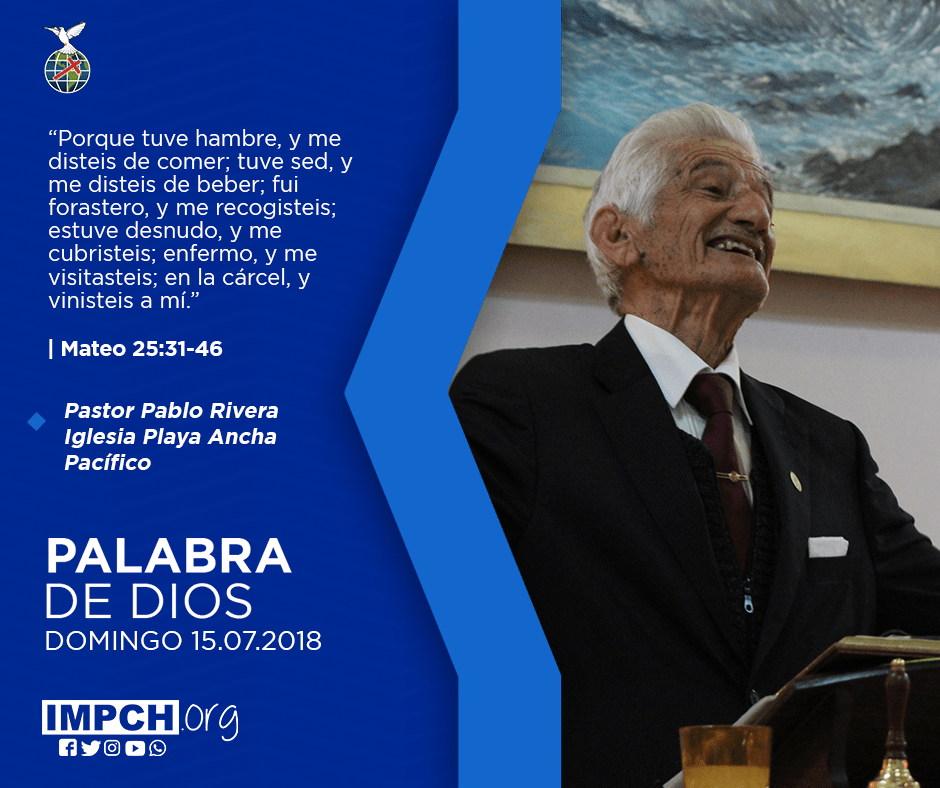 “Porque tuve hambre, y me disteis de comer; tuve sed, y me disteis de beber; fui forastero, y me recogisteis; estuve desnudo, y me cubristeis; enfermo, y me visitasteis; en la cárcel, y vinisteis a mí.”

| Mateo 25:31-46

Pastor Pablo Rivera
Iglesia Playa Ancha
Pacífico

PALABRA
DE DIOS
DOMINGO 15.07.2018

IMPCH.org